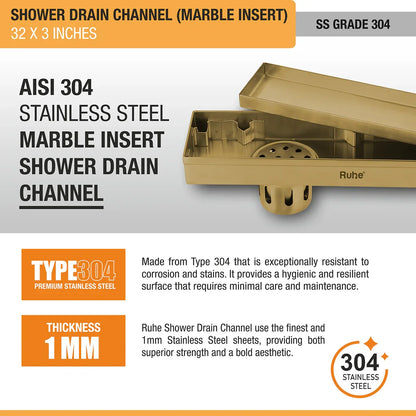 SHOWER DRAIN CHANNEL (MARBLE INSERT)
32 X 3 INCHES

SS GRADE 304

AISI 304
STAINLESS STEEL
MARBLE INSERT
SHOWER DRAIN
CHANNEL

Ruhe

TYPE304
PREMIUM STAINLESS STEEL

Made from Type 304 that is exceptionally resistant to corrosion and stains. It provides a hygienic and resilient surface that requires minimal care and maintenance.

THICKNESS
1 MM

Ruhe Shower Drain Channel use the finest and 1mm Stainless Steel sheets, providing both superior strength and a bold aesthetic.

304
STAINLESS
STEEL